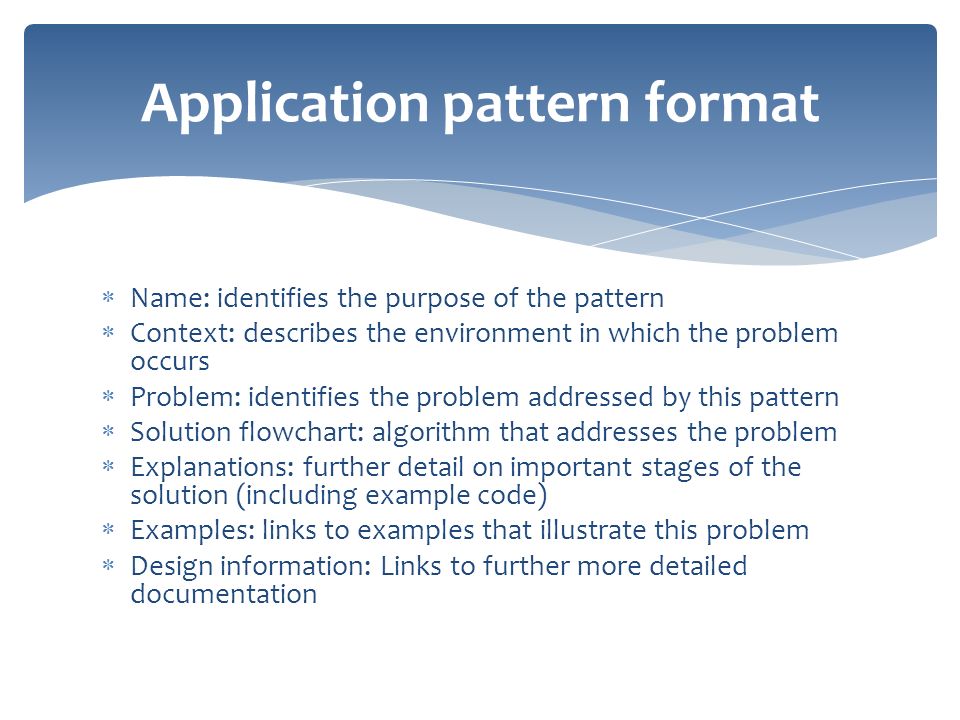 Application pattern format

* Name: identifies the purpose of the pattern
* Context: describes the environment in which the problem occurs
* Problem: identifies the problem addressed by this pattern
* Solution flowchart: algorithm that addresses the problem
* Explanations: further detail on important stages of the solution (including example code)
* Examples: links to examples that illustrate this problem
* Design information: Links to further more detailed documentation